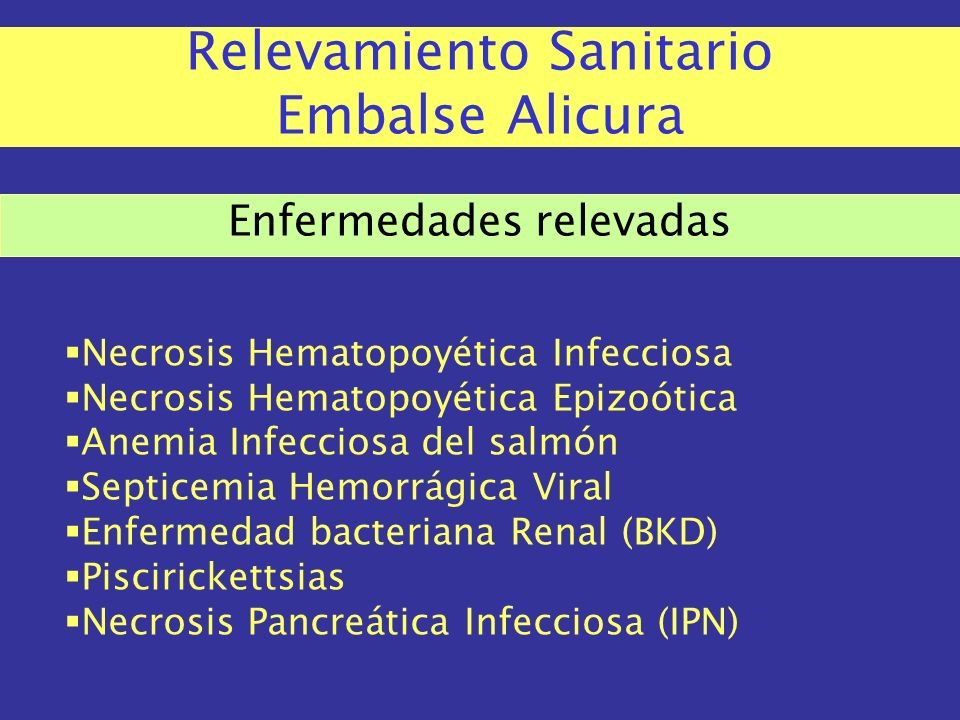 Relevamiento Sanitario
Embalse Alicura

Enfermedades relevadas

▪Necrosis Hematopoyética Infecciosa
▪Necrosis Hematopoyética Epizoótica
▪Anemia Infecciosa del salmón
▪Septicemia Hemorrágica Viral
▪Enfermedad bacteriana Renal (BKD)
▪Piscirickettsias
▪Necrosis Pancreática Infecciosa (IPN)